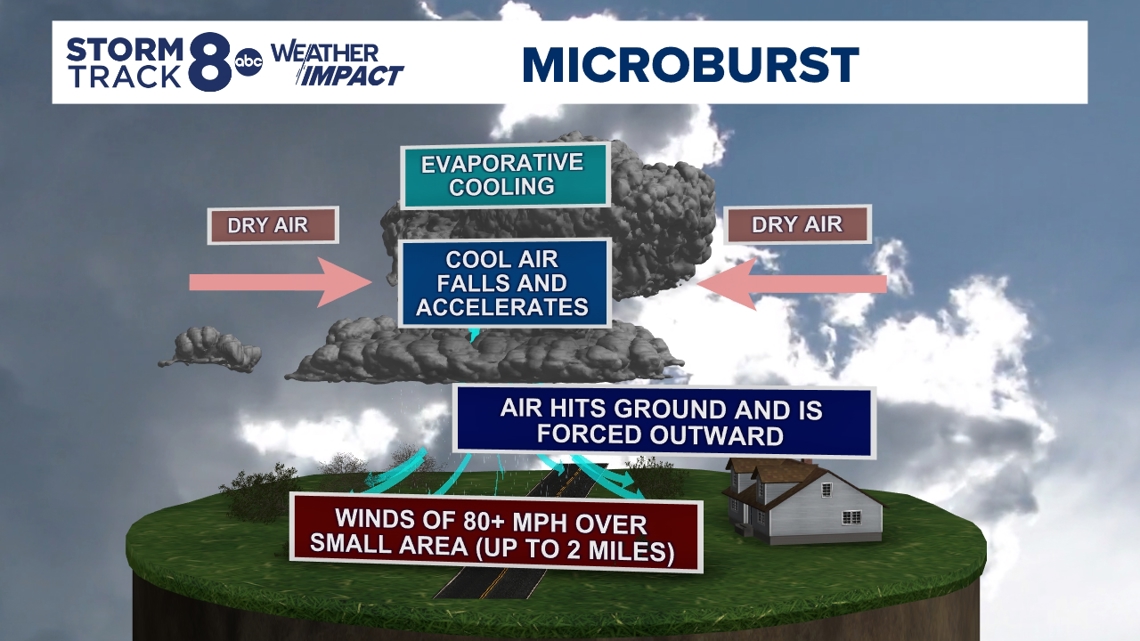 STORM TRACK 8 abc WEATHER IMPACT

MICROBURST

EVAPORATIVE COOLING

DRY AIR

DRY AIR

COOL AIR FALLS AND ACCELERATES

AIR HITS GROUND AND IS FORCED OUTWARD

WINDS OF 80+ MPH OVER SMALL AREA (UP TO 2 MILES)